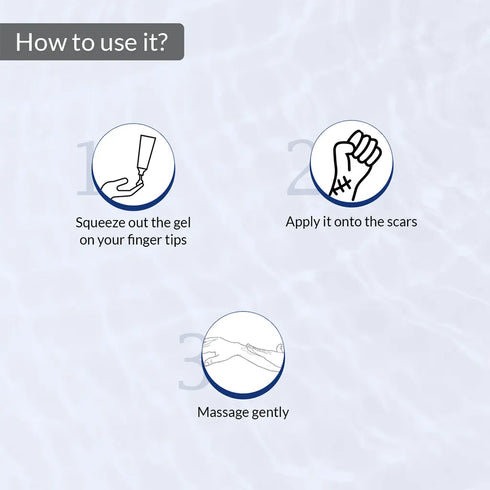 How to use it?

1

Squeeze out the gel on your finger tips

2

Apply it onto the scars

3

Massage gently